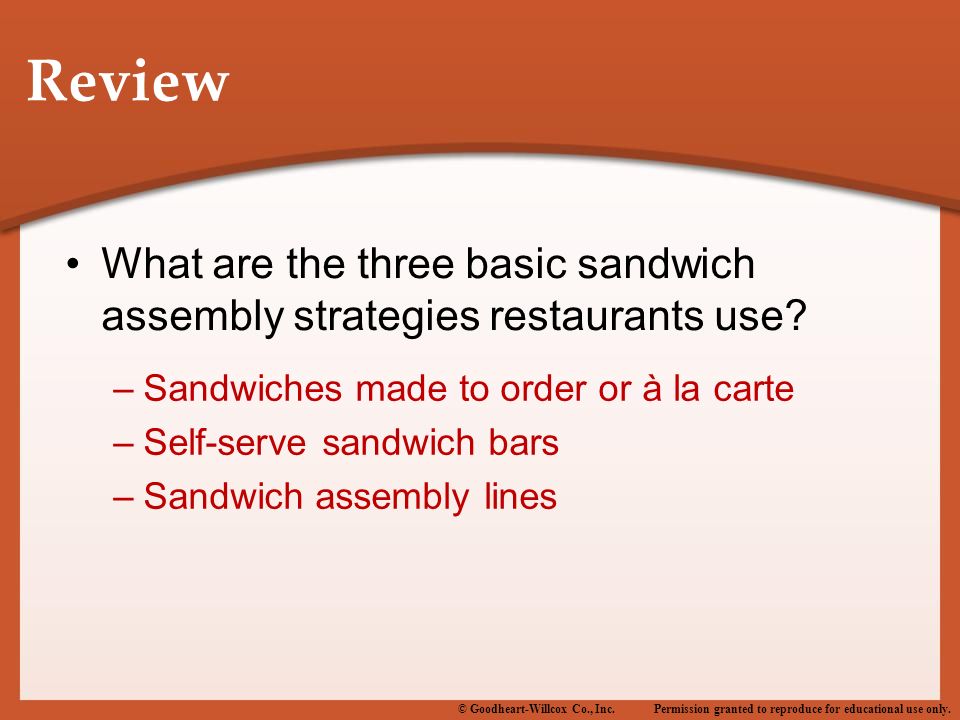 Review

• What are the three basic sandwich assembly strategies restaurants use?

– Sandwiches made to order or à la carte
– Self-serve sandwich bars
– Sandwich assembly lines

© Goodheart-Willcox Co., Inc. Permission granted to reproduce for educational use only.